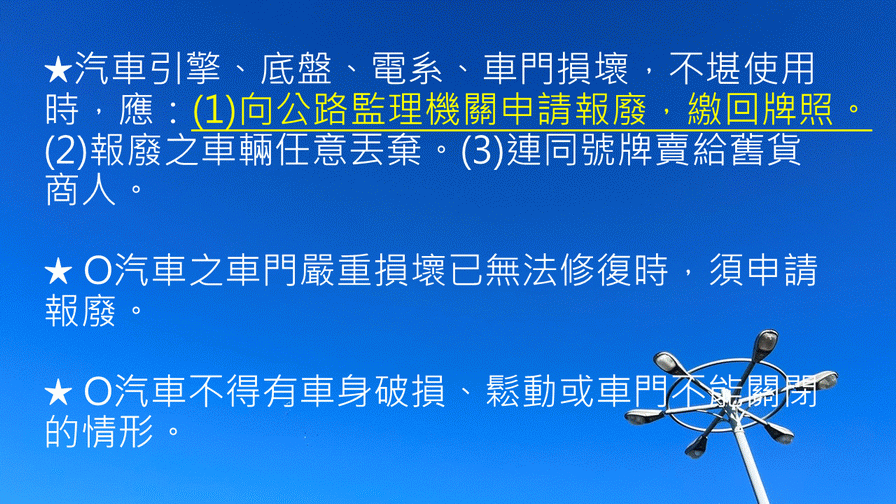 ★汽車引擎、底盤、電系、車門損壞，不堪使用時，應：(1)向公路監理機關申請報廢，繳回牌照。(2)報廢之車輛任意丟棄。(3)連同號牌賣給舊貨商人。

★ O汽車之車門嚴重損壞已無法修復時，須申請報廢。

★ O汽車不得有車身破損、鬆動或車門不能關閉的情形。